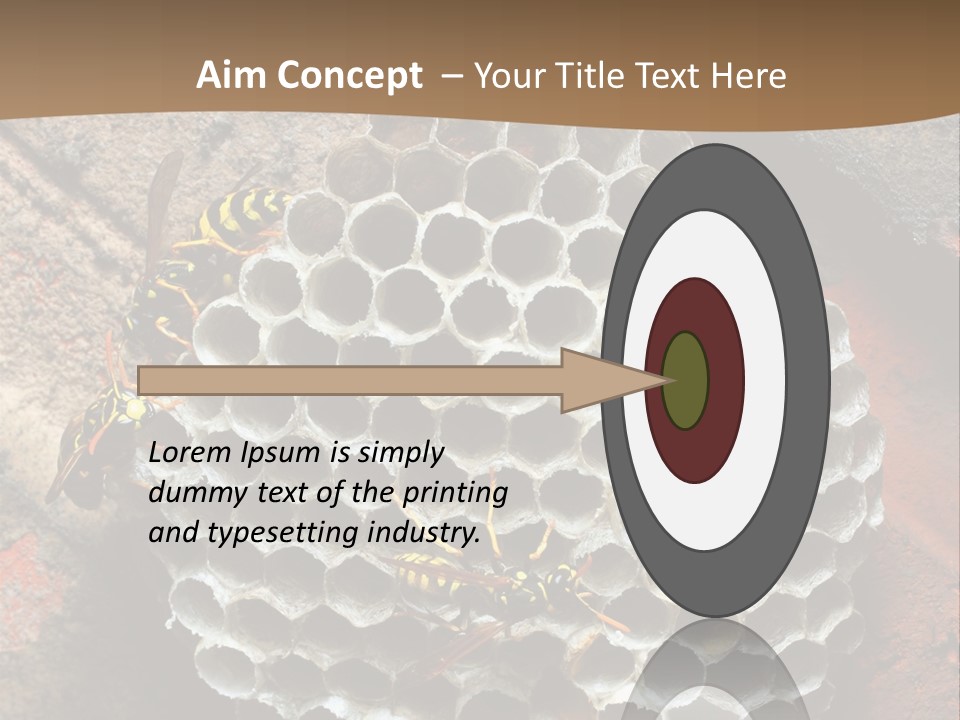 Aim Concept – Your Title Text Here

Lorem Ipsum is simply dummy text of the printing and typesetting industry.